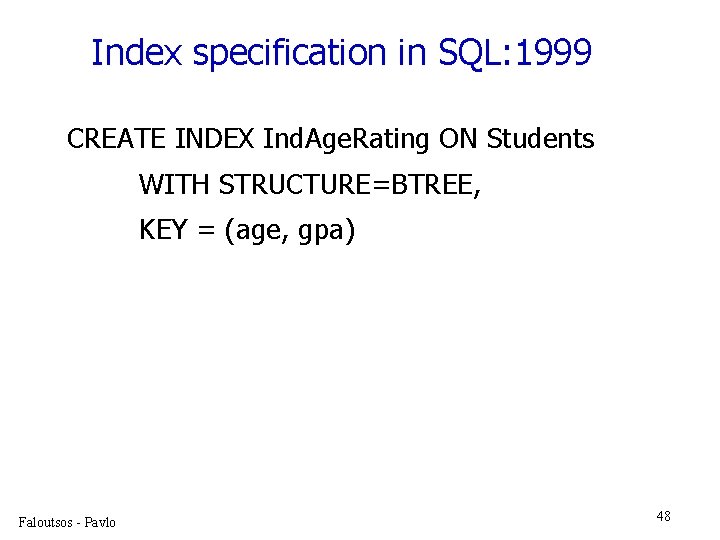 Index specification in SQL:1999

CREATE INDEX IndAgeRating ON Students

WITH STRUCTURE=BTREE,

KEY = (age, gpa)

Faloutsos - Pavlo

48